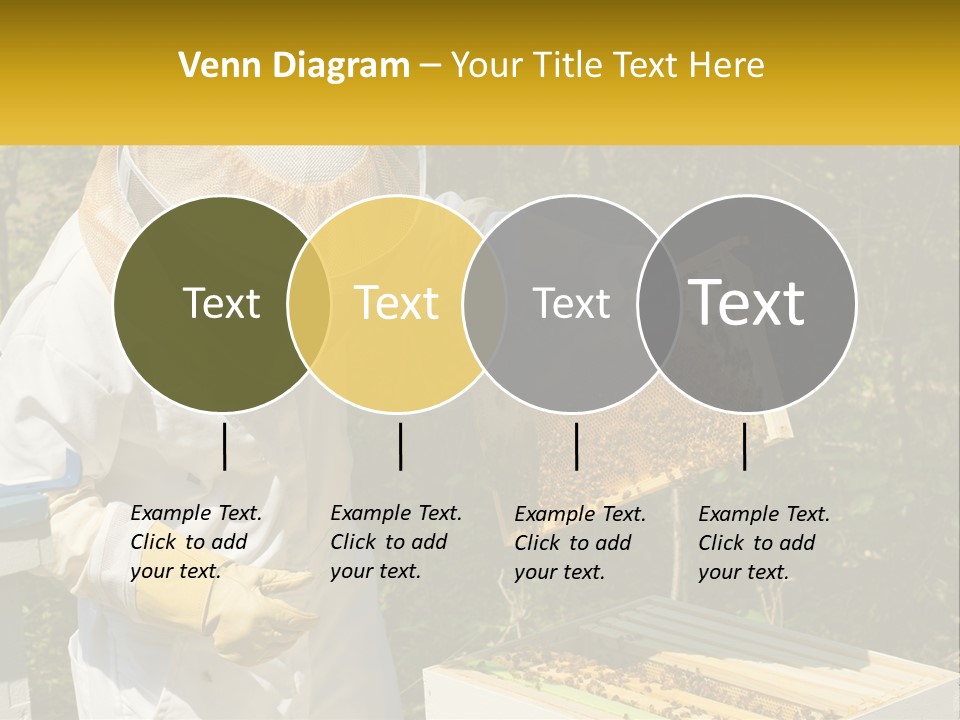 Venn Diagram – Your Title Text Here

Text

Text

Text

Text

Example Text. Click to add your text.

Example Text. Click to add your text.

Example Text. Click to add your text.

Example Text. Click to add your text.